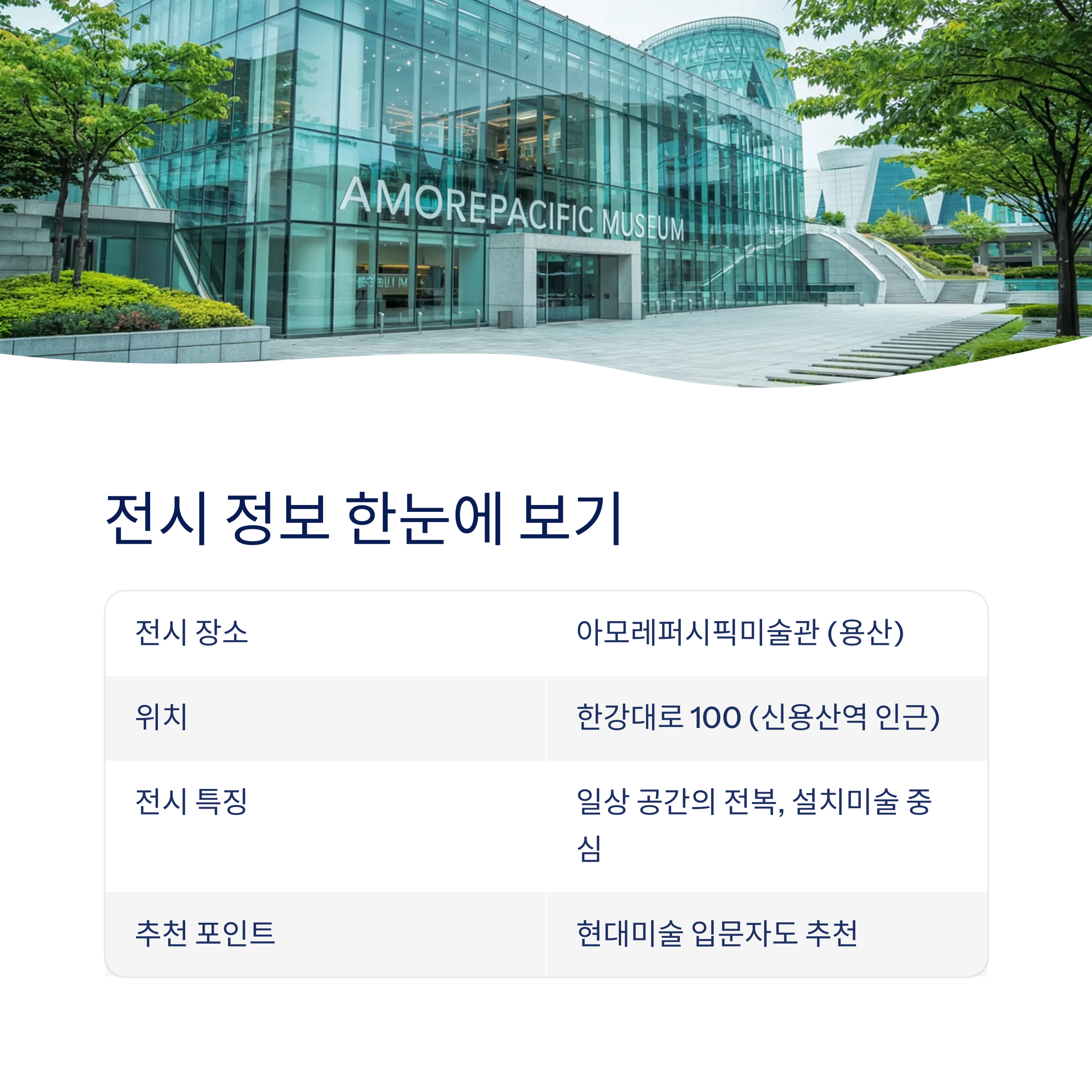 AMOREPACIFIC MUSEUM

전시 정보 한눈에 보기

| 전시 장소 | 아모레퍼시픽미술관 (용산) |
|---|---|
| 위치 | 한강대로 100 (신용산역 인근) |
| 전시 특징 | 일상 공간의 전복, 설치미술 중심 |
| 추천 포인트 | 현대미술 입문자도 추천 |